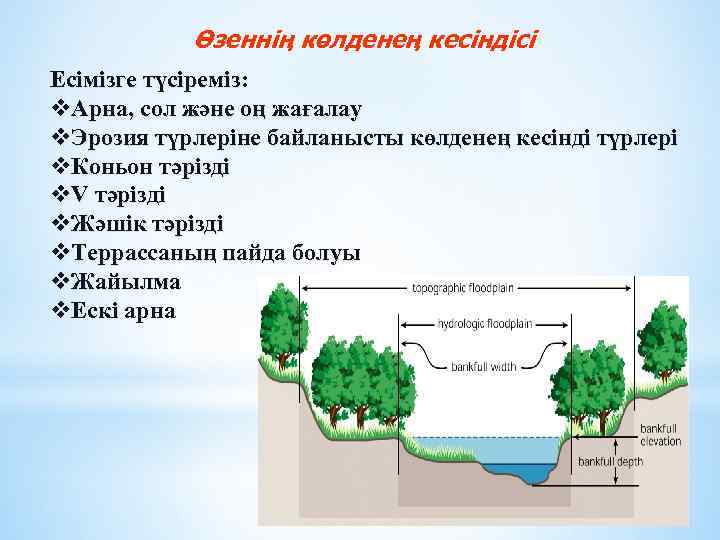 Өзеннің көлденең кесіндісі

Есімізге түсіреміз:
❖Арна, сол және оң жағалау
❖Эрозия түрлеріне байланысты көлденең кесінді түрлері
❖Коньон тәрізді
❖V тәрізді
❖Жәшік тәрізді
❖Террассаның пайда болуы
❖Жайылма
❖Ескі арна

topographic floodplain
hydrologic floodplain
bankfull width
bankfull elevation
bankfull depth